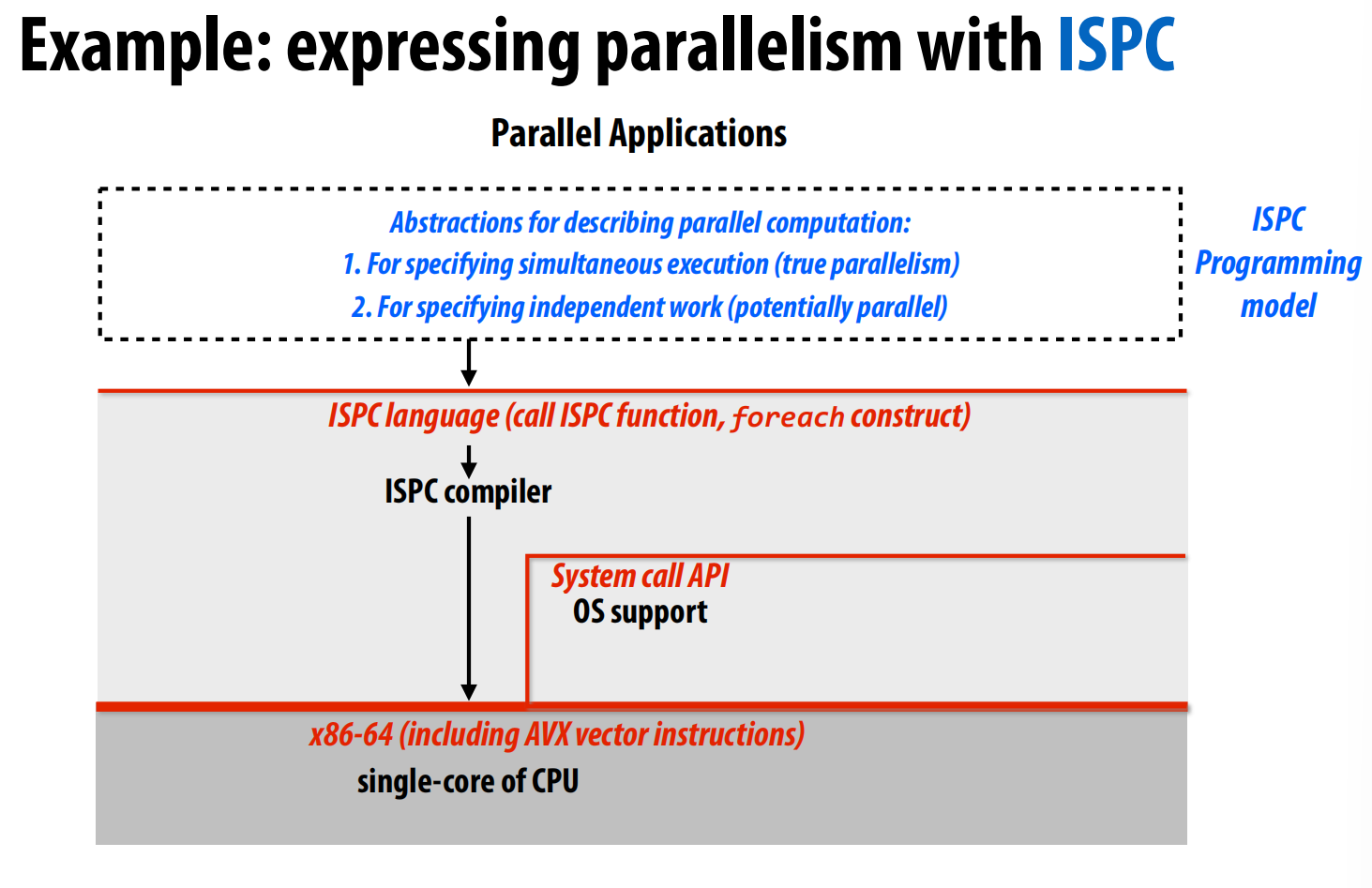 Example: expressing parallelism with ISPC

Parallel Applications

Abstractions for describing parallel computation:
1. For specifying simultaneous execution (true parallelism)
2. For specifying independent work (potentially parallel)

ISPC Programming model

ISPC language (call ISPC function, foreach construct)

ISPC compiler

System call API
OS support

x86-64 (including AVX vector instructions)
single-core of CPU